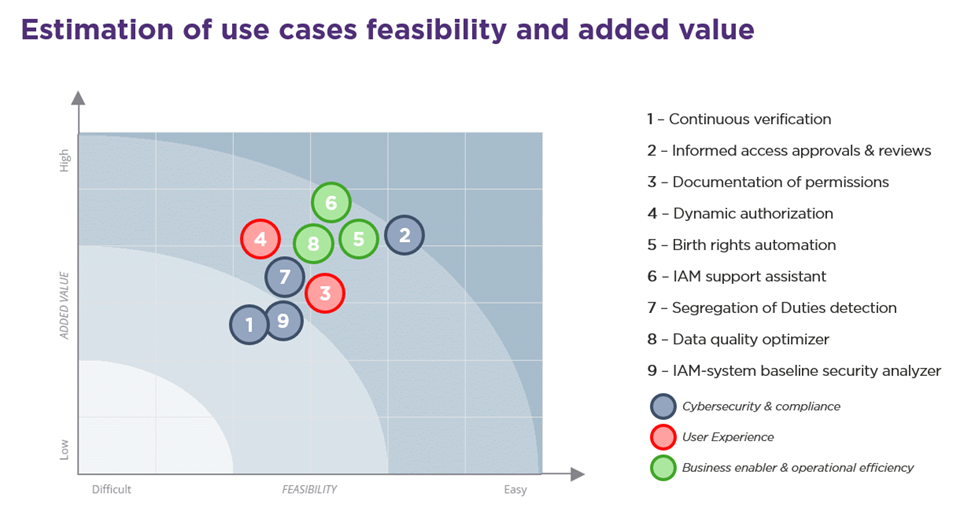 Estimation of use cases feasibility and added value

High

ADDED VALUE

Low

Difficult

FEASIBILITY

Easy

6

4

8

5

2

7

3

1

9

1 – Continuous verification

2 – Informed access approvals & reviews

3 – Documentation of permissions

4 – Dynamic authorization

5 – Birth rights automation

6 – IAM support assistant

7 – Segregation of Duties detection

8 – Data quality optimizer

9 – IAM-system baseline security analyzer

Cybersecurity & compliance

User Experience

Business enabler & operational efficiency